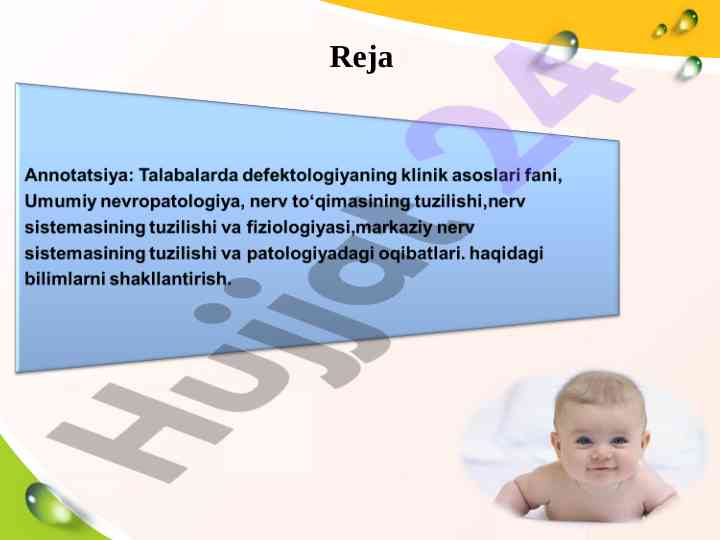 Reja

Annotatsiya: Talabalarda defektologiyaning klinik asoslari fani, Umumiy nevropatologiya, nerv to‘qimasining tuzilishi,nerv sistemasining tuzilishi va fiziologiyasi,markaziy nerv sistemasining tuzilishi va patologiyadagi oqibatlari. haqidagi bilimlarni shakllantirish.

Hujjat24